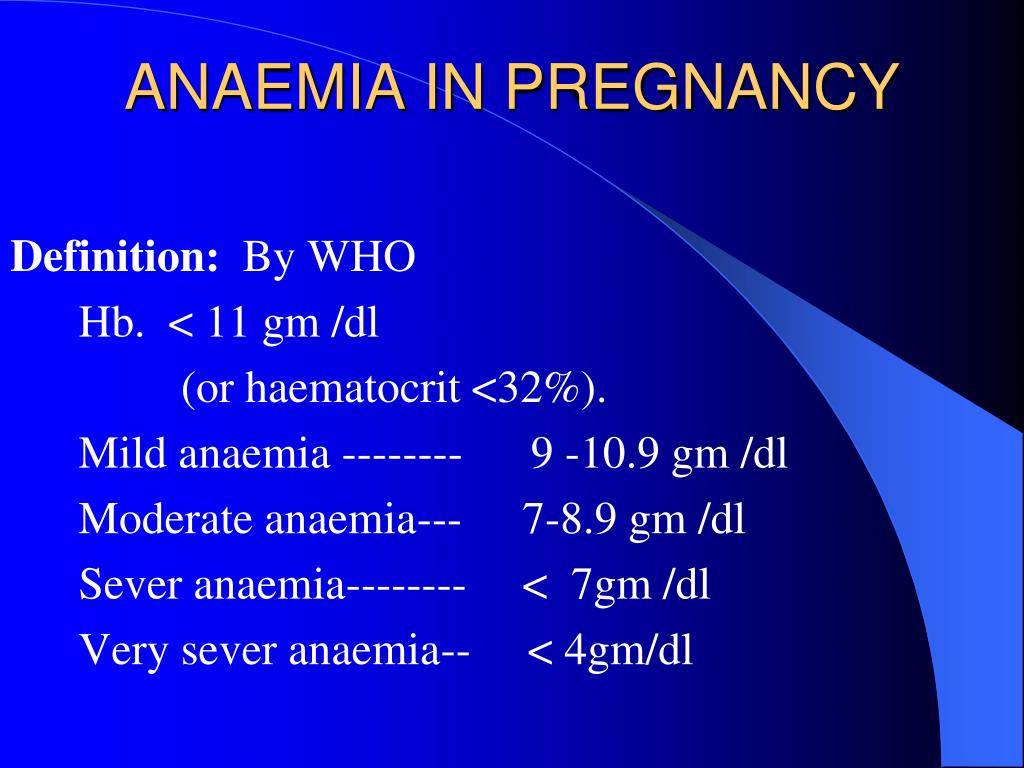 ANAEMIA IN PREGNANCY

Definition: By WHO

Hb. < 11 gm /dl

(or haematocrit <32%).

Mild anaemia -------- 9 -10.9 gm /dl

Moderate anaemia--- 7-8.9 gm /dl

Sever anaemia-------- < 7gm /dl

Very sever anaemia-- < 4gm/dl